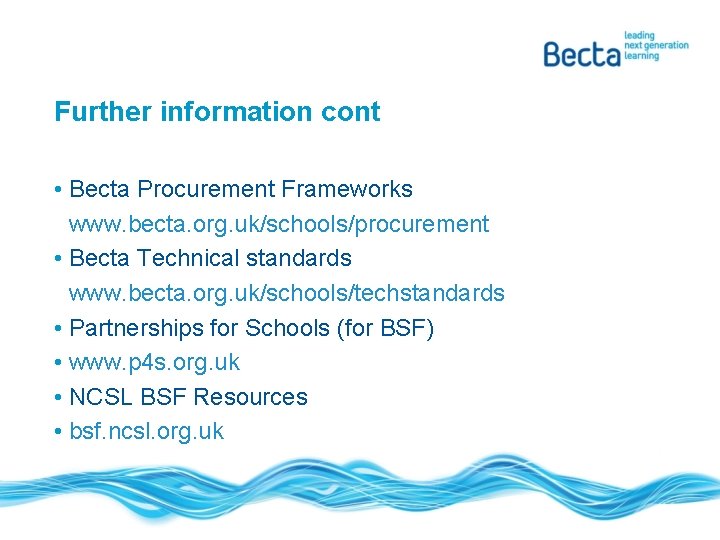 Becta leading next generation learning

Further information cont

• Becta Procurement Frameworks
www.becta.org.uk/schools/procurement
• Becta Technical standards
www.becta.org.uk/schools/techstandards
• Partnerships for Schools (for BSF)
• www.p4s.org.uk
• NCSL BSF Resources
• bsf.ncsl.org.uk